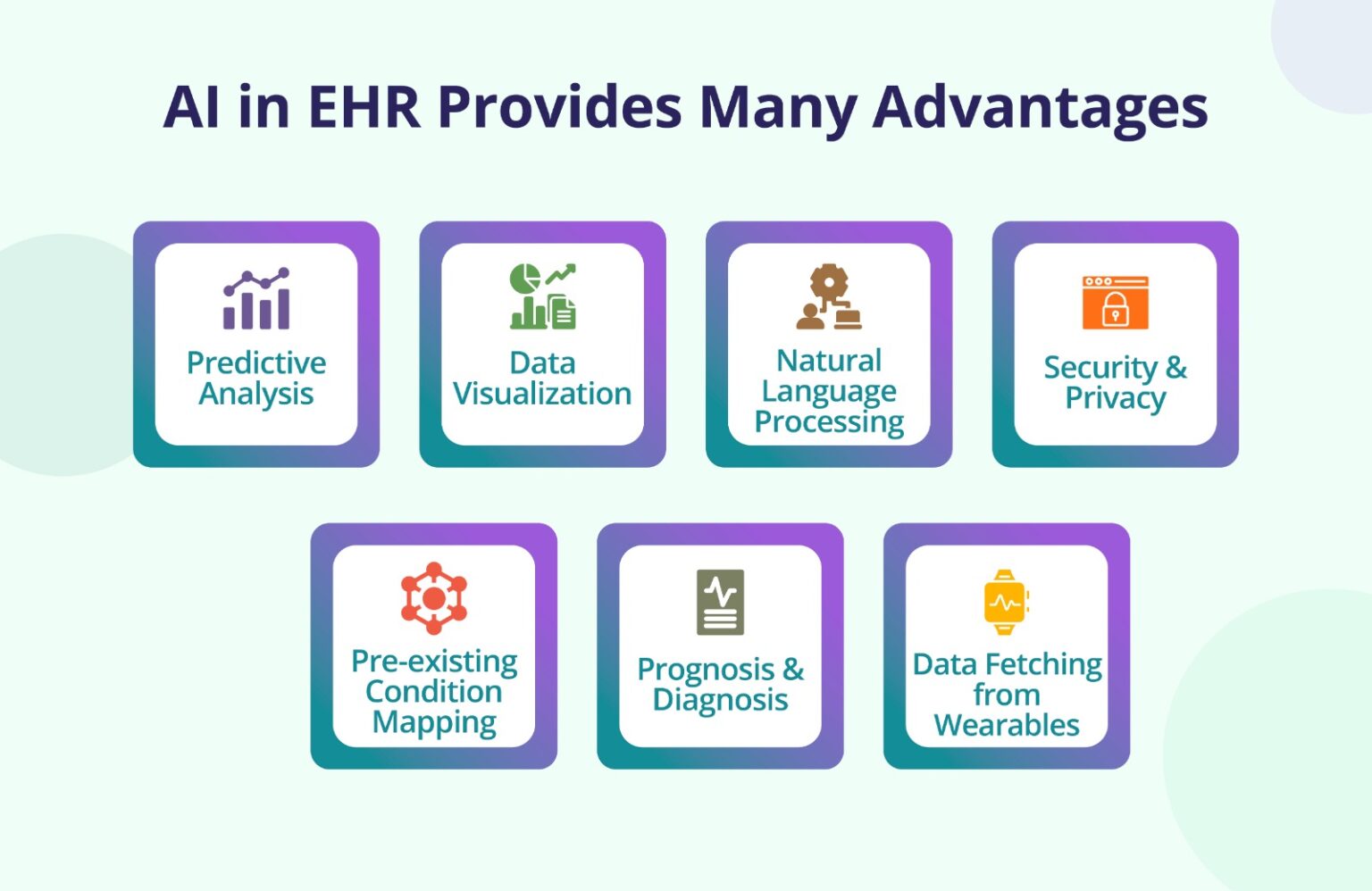 AI in EHR Provides Many Advantages

Predictive Analysis

Data Visualization

Natural Language Processing

Security & Privacy

Pre-existing Condition Mapping

Prognosis & Diagnosis

Data Fetching from Wearables